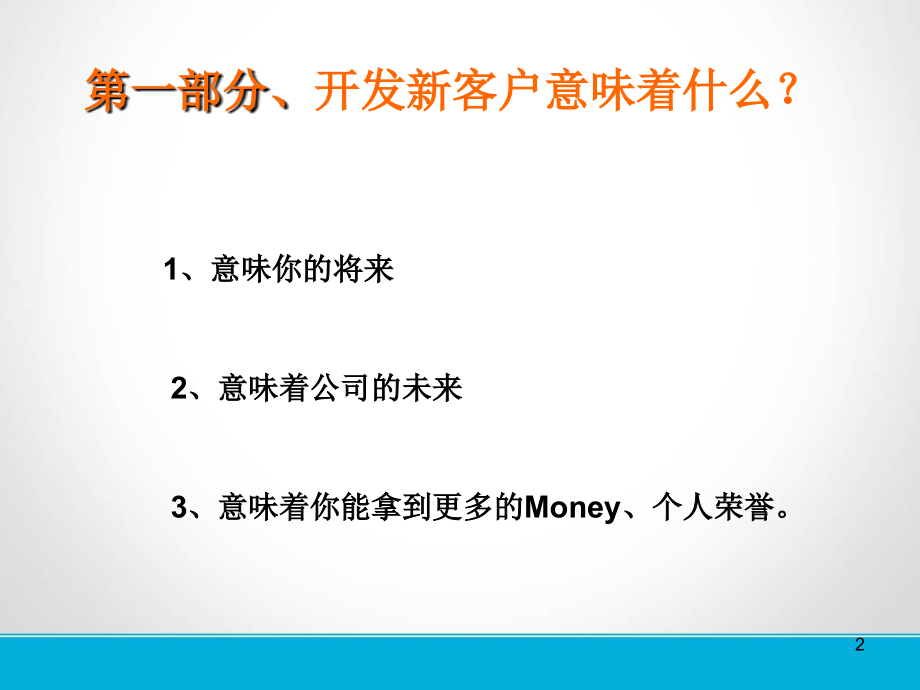 第一部分、开发新客户意味着什么？

1、意味你的将来

2、意味着公司的未来

3、意味着你能拿到更多的Money、个人荣誉。

2